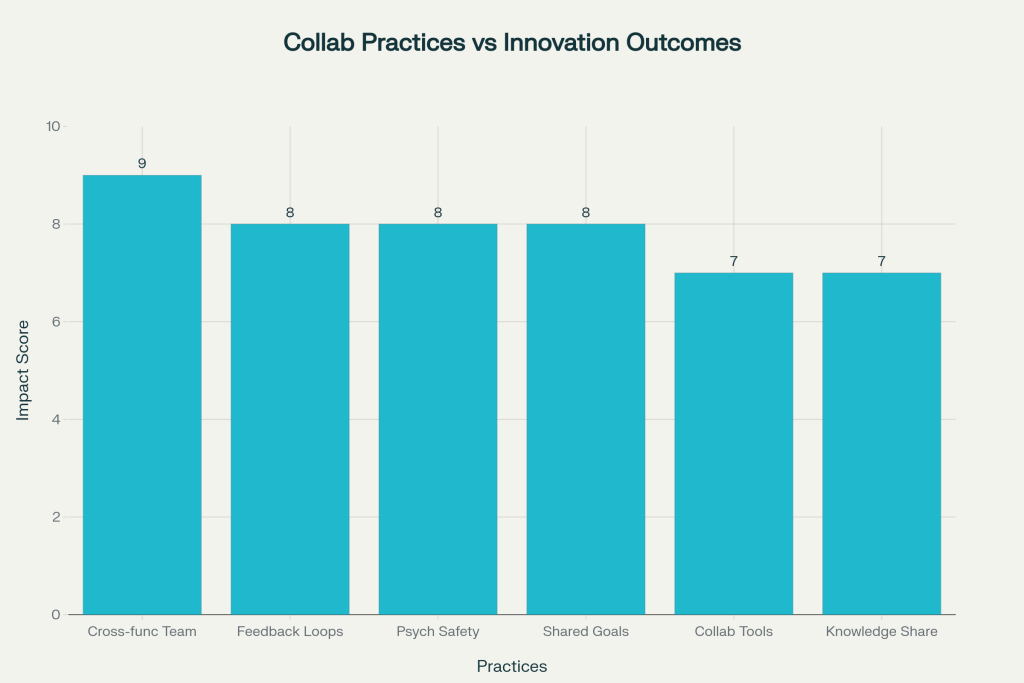 Collab Practices vs Innovation Outcomes

Impact Score

10
8
6
4
2
0

9
8
8
8
7
7

Cross-func Team
Feedback Loops
Psych Safety
Shared Goals
Collab Tools
Knowledge Share

Practices